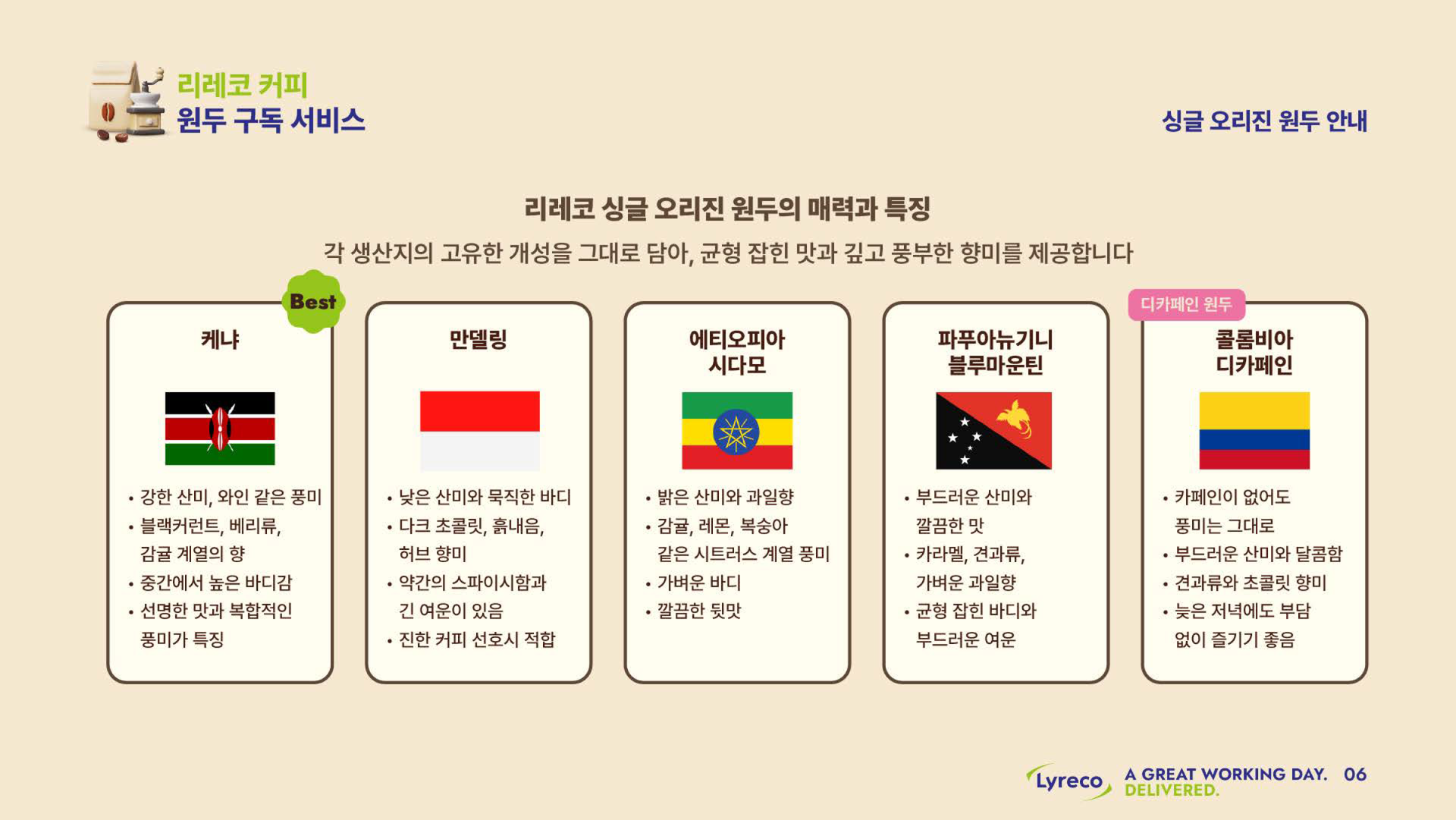 리레코 커피
원두 구독 서비스

싱글 오리진 원두 안내

리레코 싱글 오리진 원두의 매력과 특징

각 생산지의 고유한 개성을 그대로 담아, 균형 잡힌 맛과 깊고 풍부한 향미를 제공합니다

Best

케냐

• 강한 산미, 와인 같은 풍미
• 블랙커런트, 베리류, 감귤 계열의 향
• 중간에서 높은 바디감
• 선명한 맛과 복합적인 풍미가 특징

만델링

• 낮은 산미와 묵직한 바디
• 다크 초콜릿, 흙내음, 허브 향미
• 약간의 스파이시함과 긴 여운이 있음
• 진한 커피 선호시 적합

에티오피아
시다모

• 밝은 산미와 과일향
• 감귤, 레몬, 복숭아 같은 시트러스 계열 풍미
• 가벼운 바디
• 깔끔한 뒷맛

파푸아뉴기니
블루마운틴

• 부드러운 산미와 깔끔한 맛
• 카라멜, 견과류, 가벼운 과일향
• 균형 잡힌 바디와 부드러운 여운

디카페인 원두

콜롬비아
디카페인

• 카페인이 없어도 풍미는 그대로
• 부드러운 산미와 달콤함
• 견과류와 초콜릿 향미
• 늦은 저녁에도 부담 없이 즐기기 좋음

Lyreco A GREAT WORKING DAY. DELIVERED. 06